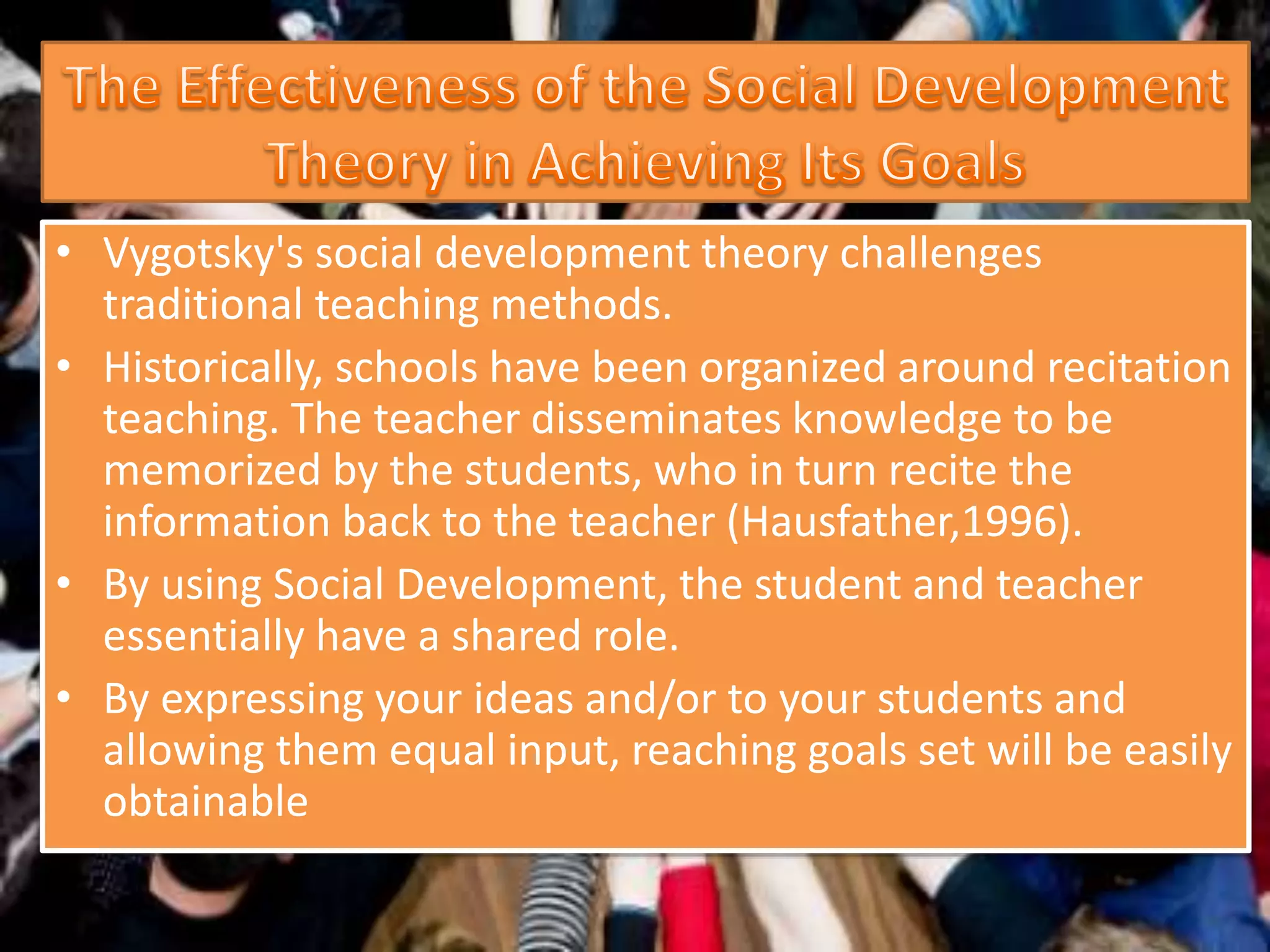 The Effectiveness of the Social Development Theory in Achieving Its Goals

• Vygotsky's social development theory challenges traditional teaching methods.
• Historically, schools have been organized around recitation teaching. The teacher disseminates knowledge to be memorized by the students, who in turn recite the information back to the teacher (Hausfather,1996).
• By using Social Development, the student and teacher essentially have a shared role.
• By expressing your ideas and/or to your students and allowing them equal input, reaching goals set will be easily obtainable